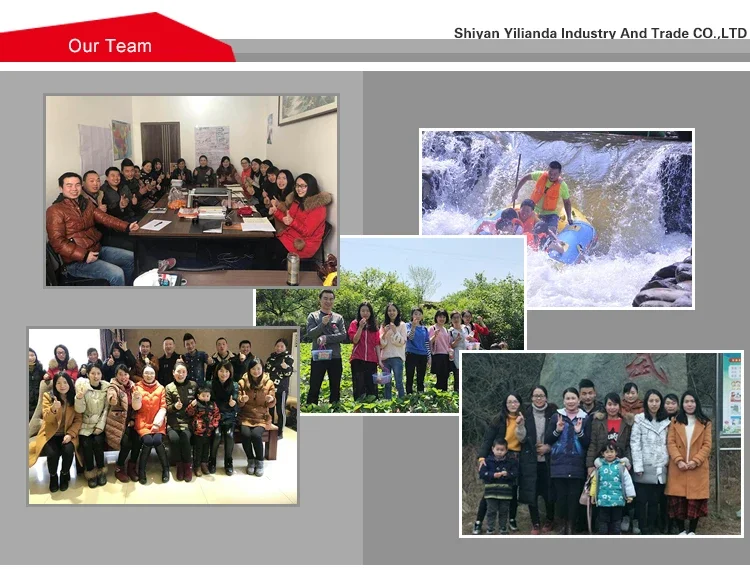 Our Team

Shiyan Yilianda Industry And Trade CO.,LTD